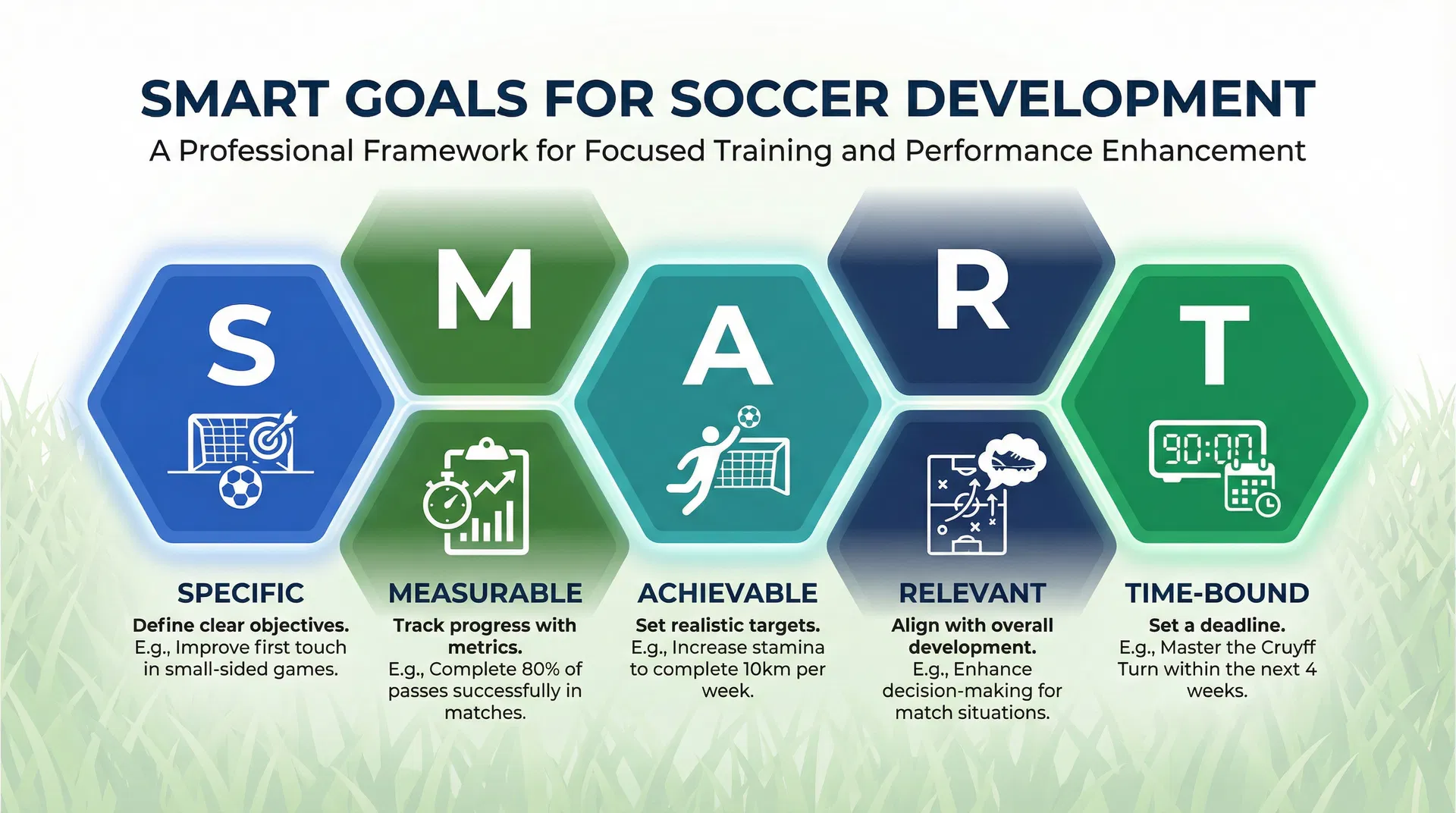 SMART GOALS FOR SOCCER DEVELOPMENT

A Professional Framework for Focused Training and Performance Enhancement

S

M

A

R

T

90:00

SPECIFIC

Define clear objectives. E.g., Improve first touch in small-sided games.

MEASURABLE

Track progress with metrics. E.g., Complete 80% of passes successfully in matches.

ACHIEVABLE

Set realistic targets. E.g., Increase stamina to complete 10km per week.

RELEVANT

Align with overall development. E.g., Enhance decision-making for match situations.

TIME-BOUND

Set a deadline. E.g., Master the Cruyff Turn within the next 4 weeks.